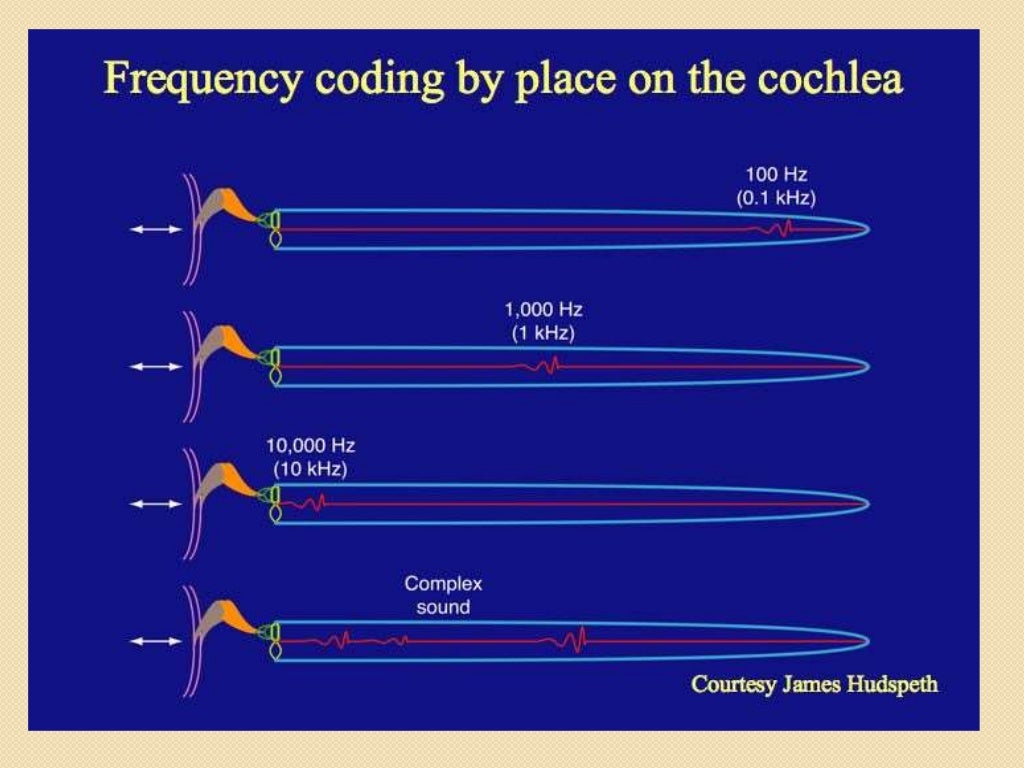 Frequency coding by place on the cochlea

100 Hz
(0.1 kHz)

1,000 Hz
(1 kHz)

10,000 Hz
(10 kHz)

Complex
sound

Courtesy James Hudspeth